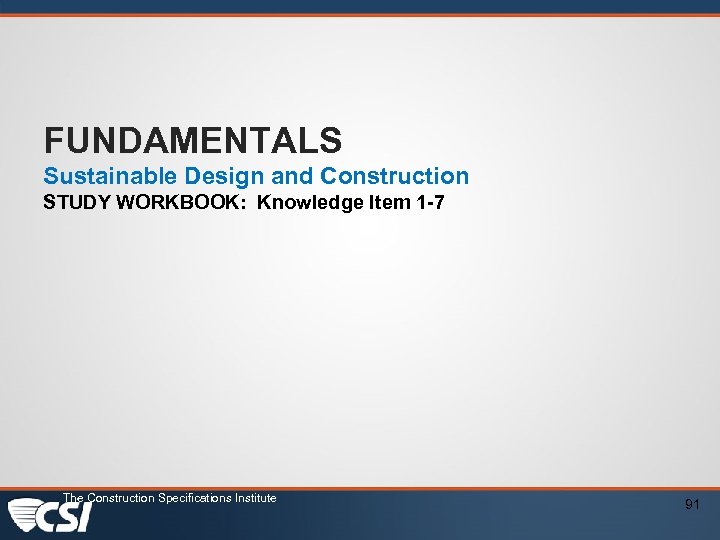 FUNDAMENTALS
Sustainable Design and Construction
STUDY WORKBOOK: Knowledge Item 1-7

The Construction Specifications Institute
CSI
91